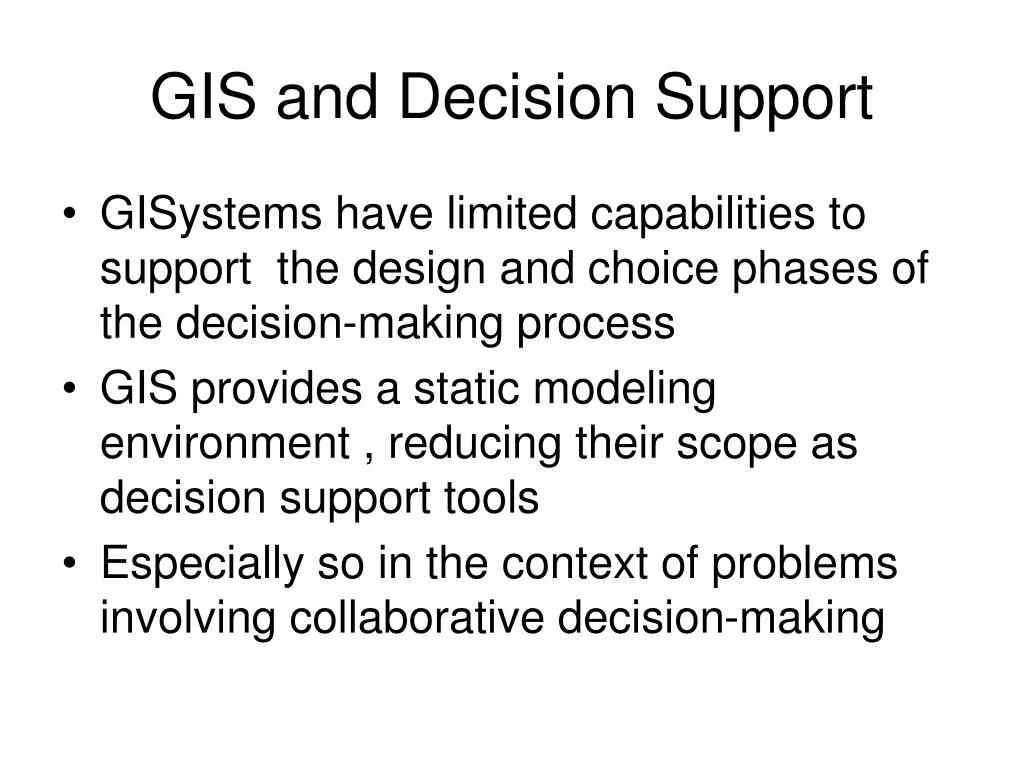 GIS and Decision Support

• GISystems have limited capabilities to support  the design and choice phases of the decision-making process
• GIS provides a static modeling environment , reducing their scope as decision support tools
• Especially so in the context of problems involving collaborative decision-making